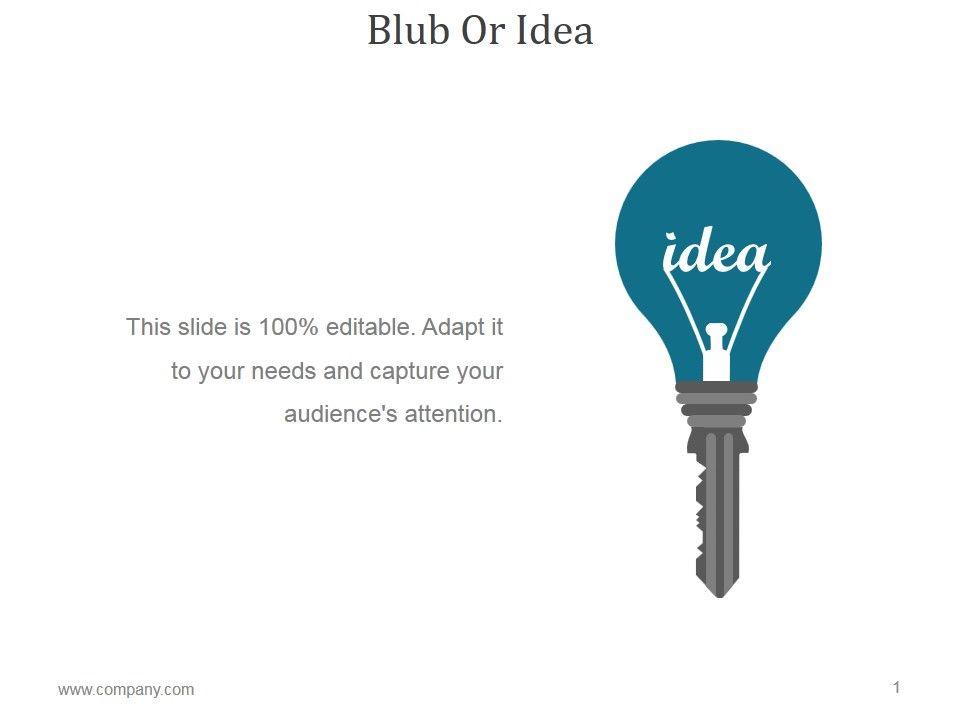 Blub Or Idea

This slide is 100% editable. Adapt it to your needs and capture your audience's attention.

idea

www.company.com

1